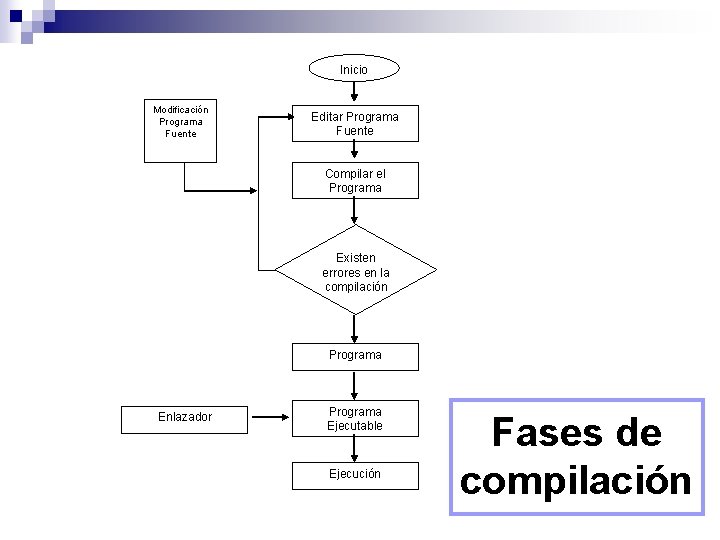 Inicio

Modificación Programa Fuente

Editar Programa Fuente

Compilar el Programa

Existen errores en la compilación

Programa

Enlazador

Programa Ejecutable

Ejecución

Fases de compilación